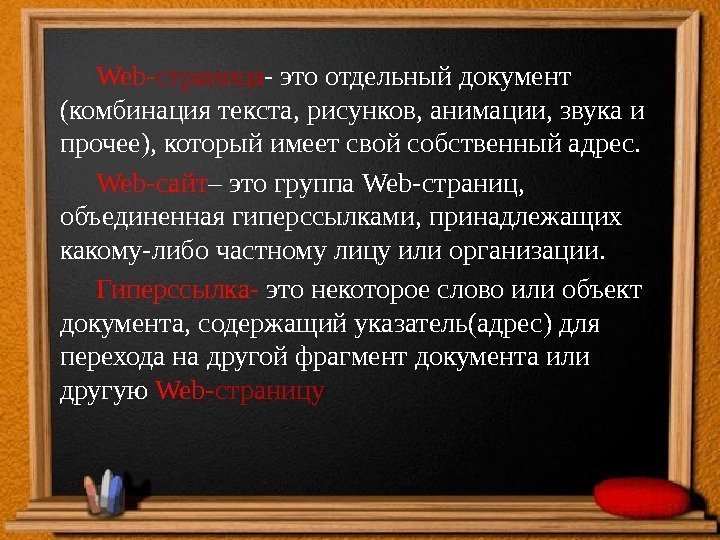 Web-страница- это отдельный документ (комбинация текста, рисунков, анимации, звука и прочее), который имеет свой собственный адрес.

Web-сайт– это группа Web-страниц, объединенная гиперссылками, принадлежащих какому-либо частному лицу или организации.

Гиперссылка- это некоторое слово или объект документа, содержащий указатель(адрес) для перехода на другой фрагмент документа или другую Web-страницу